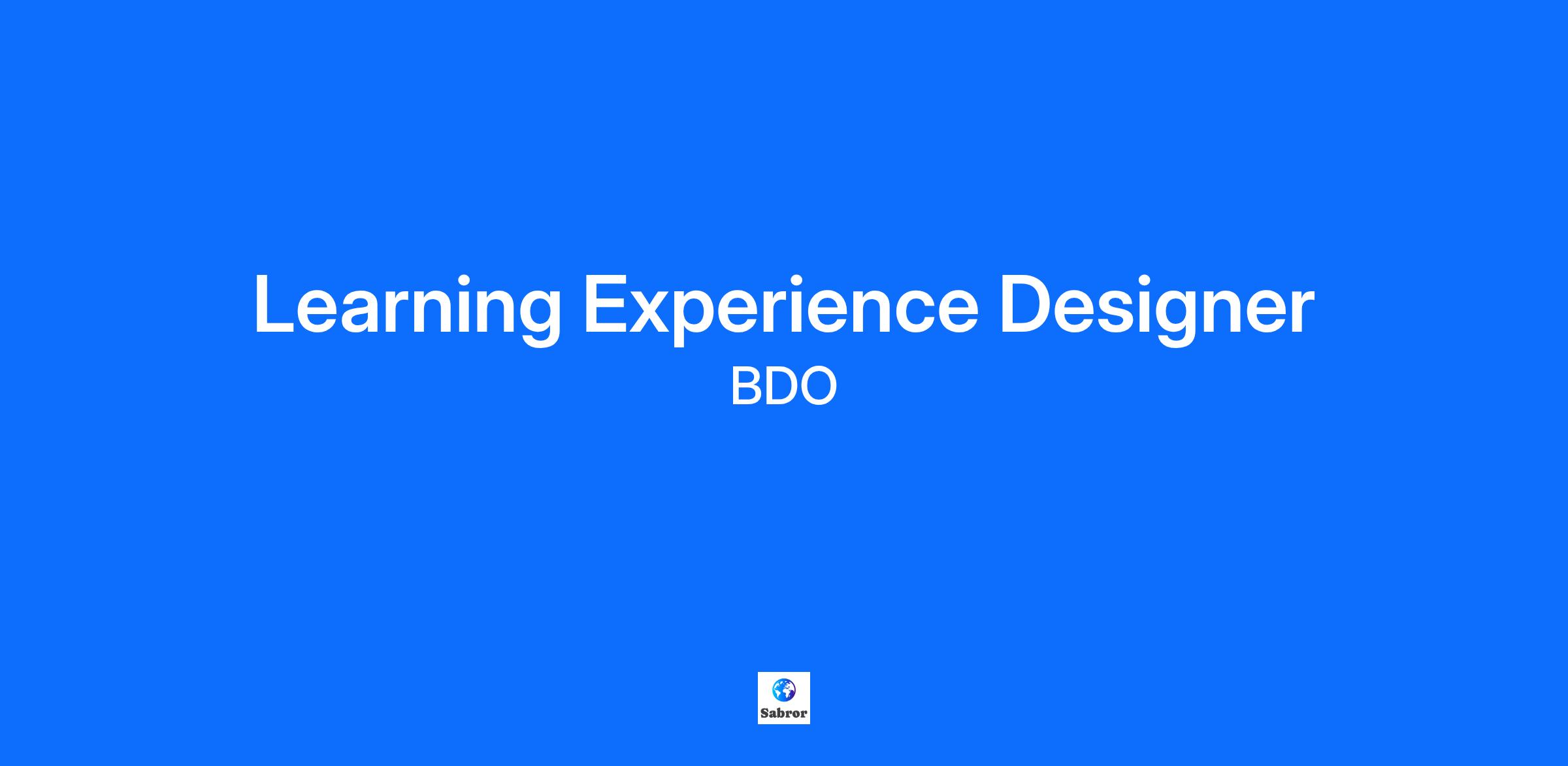 Learning Experience Designer
BDO

Sabror